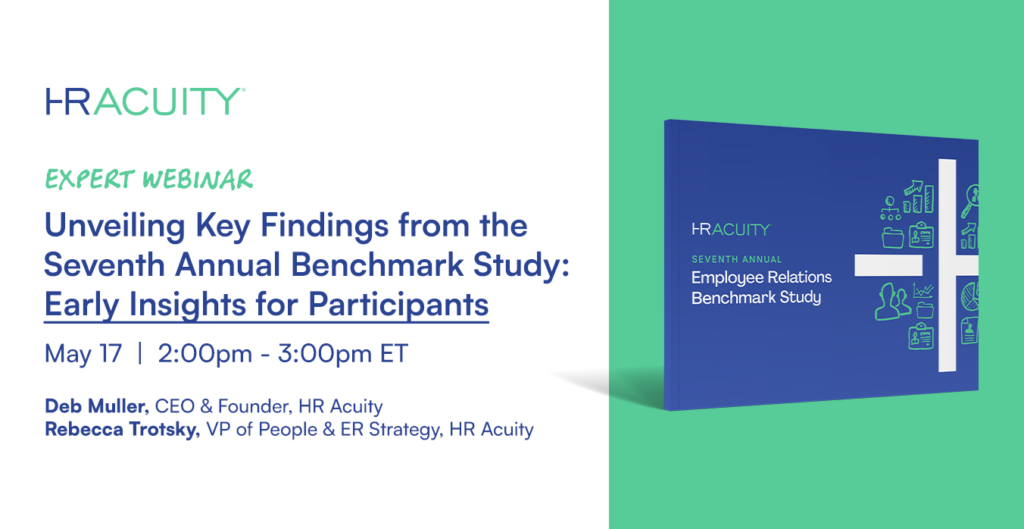 HRACUITY

EXPERT WEBINAR

Unveiling Key Findings from the Seventh Annual Benchmark Study: Early Insights for Participants

May 17 | 2:00pm - 3:00pm ET

Deb Muller, CEO & Founder, HR Acuity
Rebecca Trotsky, VP of People & ER Strategy, HR Acuity

HRACUITY

SEVENTH ANNUAL
Employee Relations Benchmark Study